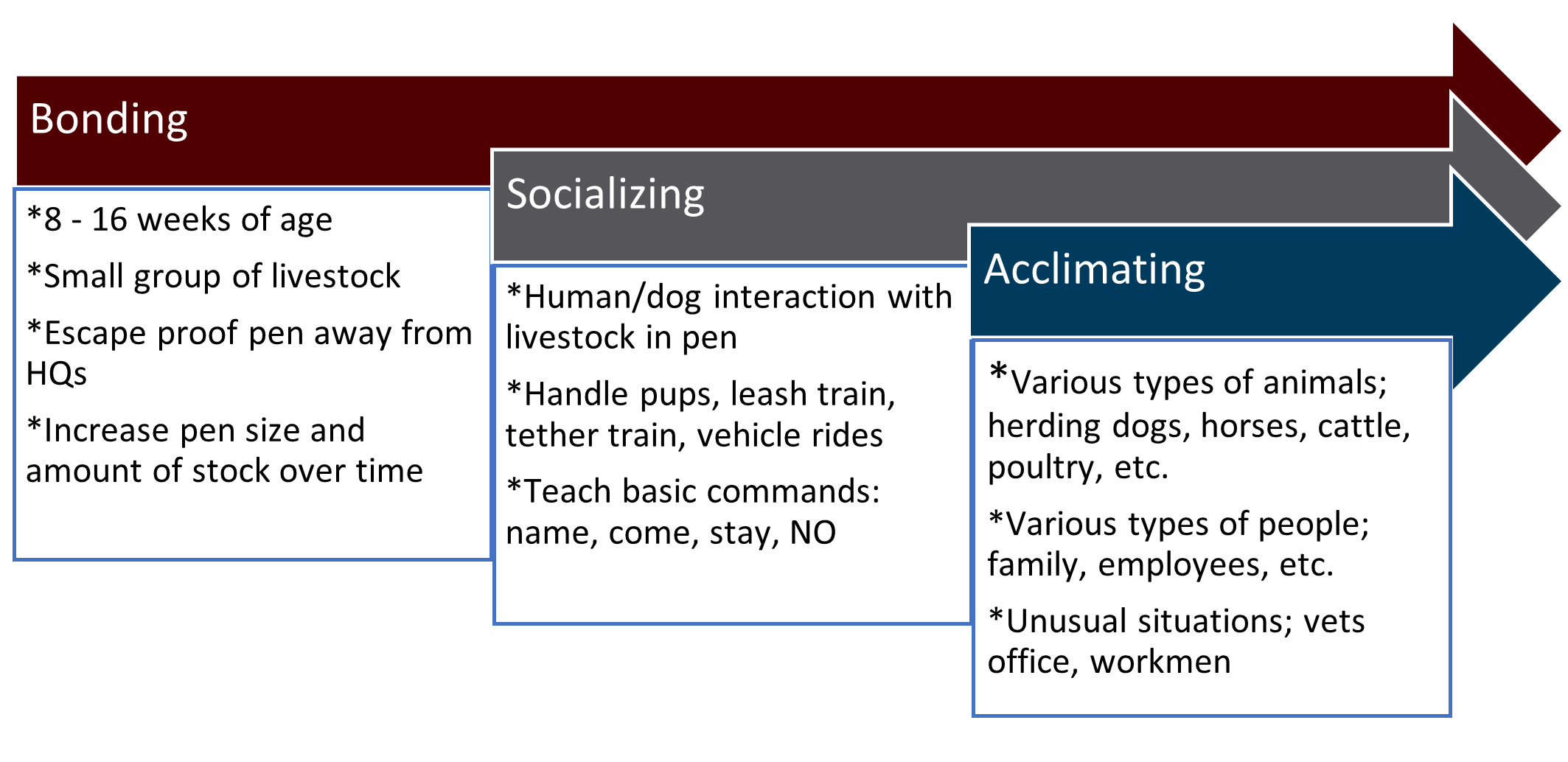 Bonding

*8 - 16 weeks of age

*Small group of livestock

*Escape proof pen away from HQs

*Increase pen size and amount of stock over time

Socializing

*Human/dog interaction with livestock in pen

*Handle pups, leash train, tether train, vehicle rides

*Teach basic commands: name, come, stay, NO

Acclimating

*Various types of animals; herding dogs, horses, cattle, poultry, etc.

*Various types of people; family, employees, etc.

*Unusual situations; vets office, workmen